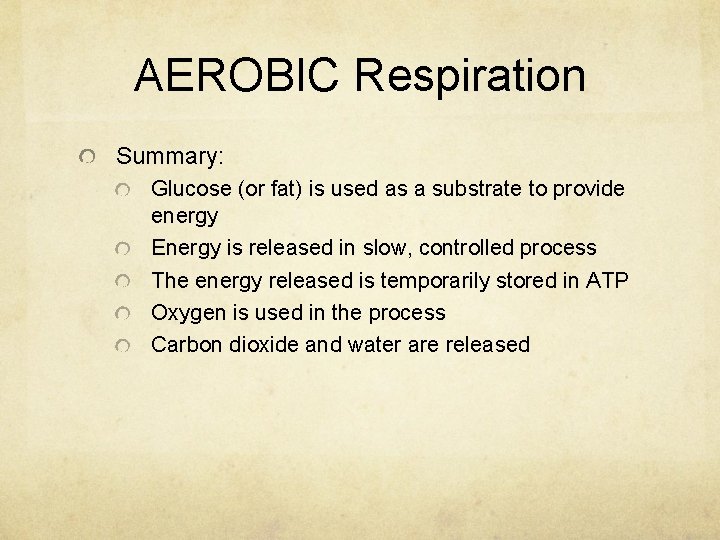 AEROBIC Respiration

Summary:

Glucose (or fat) is used as a substrate to provide energy

Energy is released in slow, controlled process

The energy released is temporarily stored in ATP

Oxygen is used in the process

Carbon dioxide and water are released